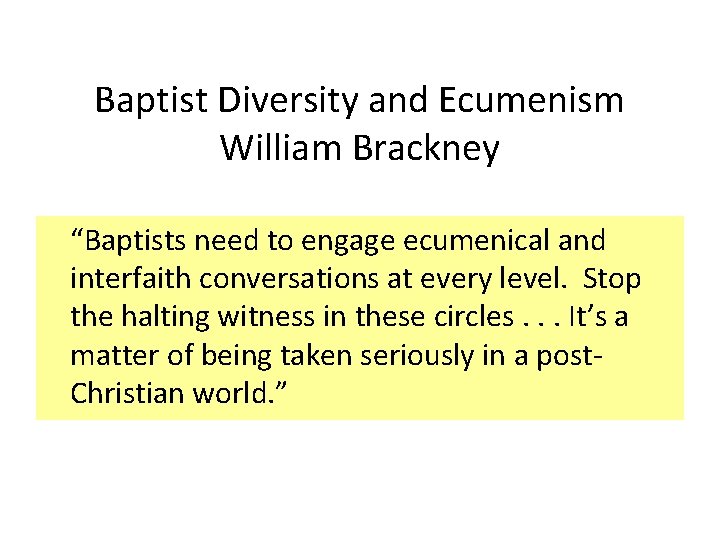 Baptist Diversity and Ecumenism
William Brackney

“Baptists need to engage ecumenical and interfaith conversations at every level. Stop the halting witness in these circles . . . It’s a matter of being taken seriously in a post-Christian world.”